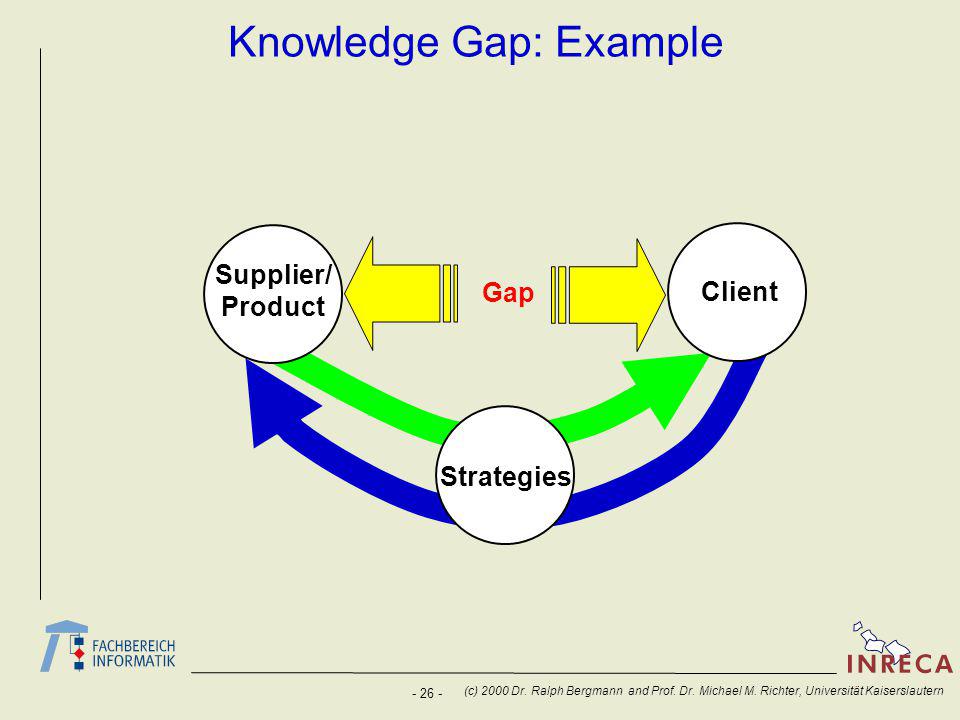 Knowledge Gap: Example

Supplier/
Product

Gap

Client

Strategies

FACHBEREICH
INFORMATIK

INRECA

- 26 -

(c) 2000 Dr. Ralph Bergmann and Prof. Dr. Michael M. Richter, Universität Kaiserslautern